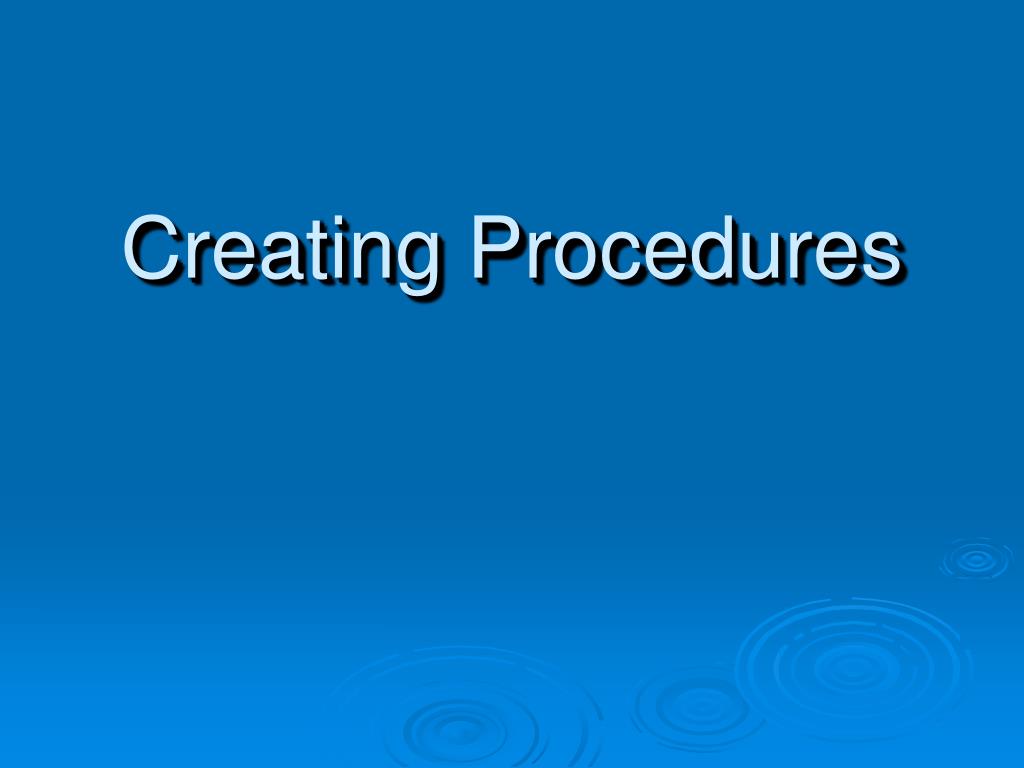 Creating Procedures